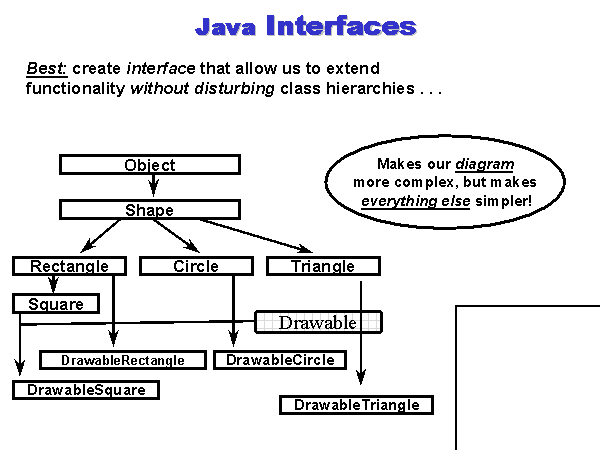 Java Interfaces

Best: create interface that allow us to extend functionality without disturbing class hierarchies . . .

Object

Shape

Makes our diagram more complex, but makes everything else simpler!

Rectangle

Circle

Triangle

Square

Drawable

DrawableRectangle

DrawableCircle

DrawableSquare

DrawableTriangle